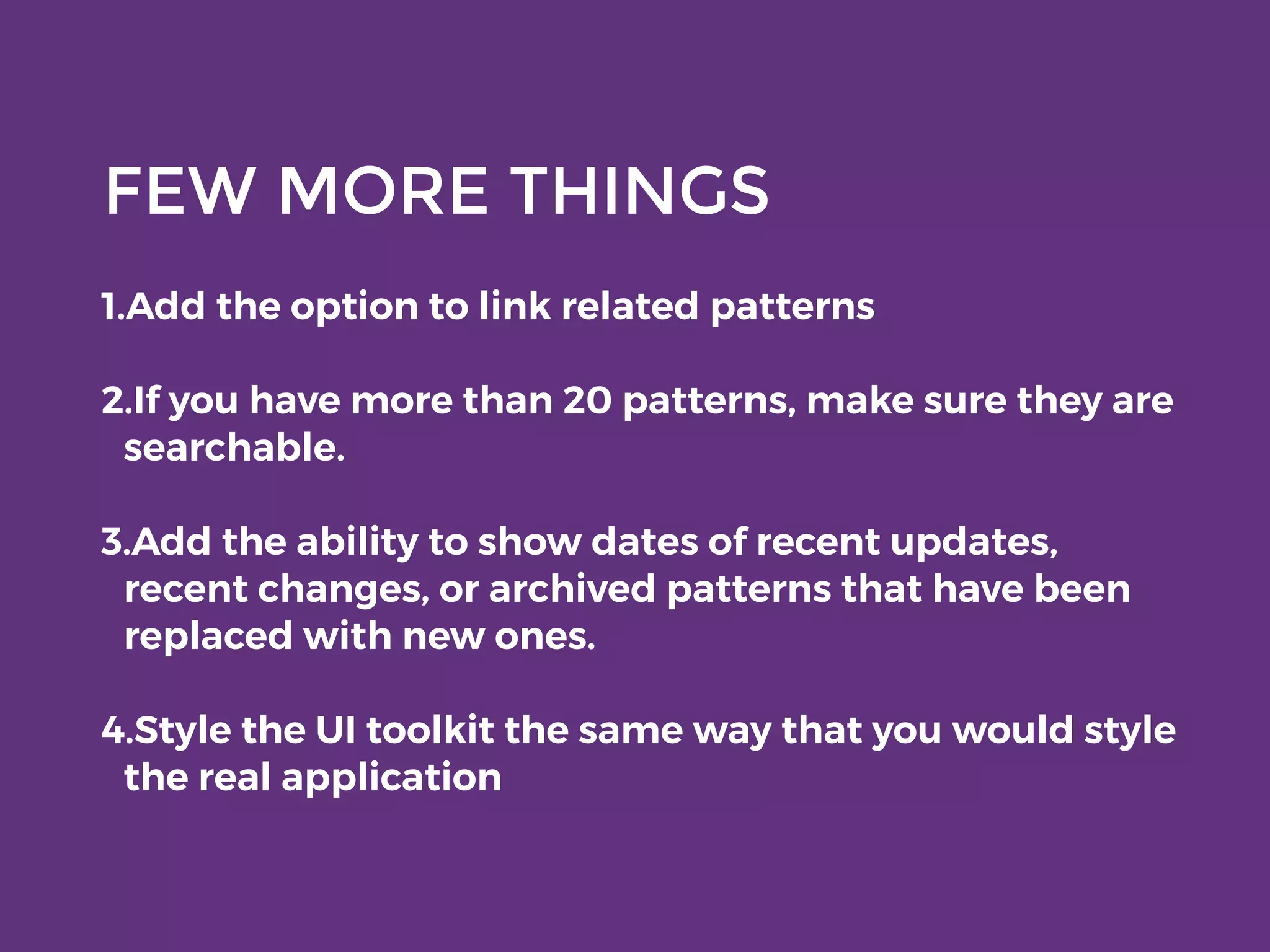 FEW MORE THINGS

1.Add the option to link related patterns

2.If you have more than 20 patterns, make sure they are searchable.

3.Add the ability to show dates of recent updates, recent changes, or archived patterns that have been replaced with new ones.

4.Style the UI toolkit the same way that you would style the real application